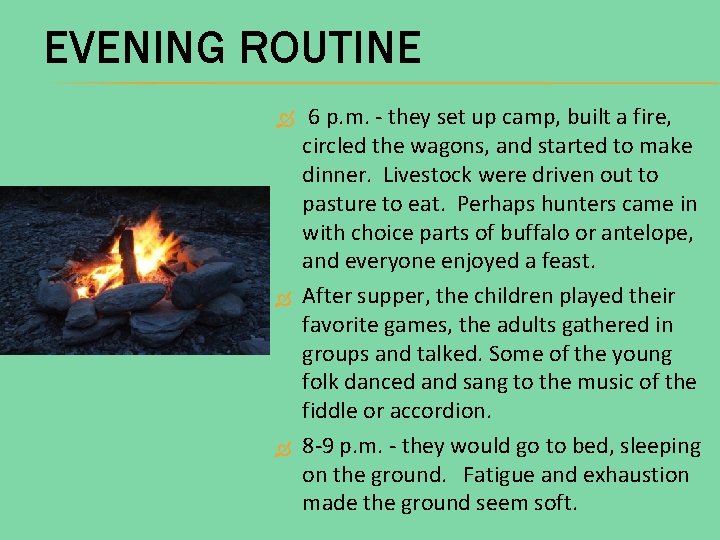 EVENING ROUTINE

6 p.m. - they set up camp, built a fire, circled the wagons, and started to make dinner. Livestock were driven out to pasture to eat. Perhaps hunters came in with choice parts of buffalo or antelope, and everyone enjoyed a feast.

After supper, the children played their favorite games, the adults gathered in groups and talked. Some of the young folk danced and sang to the music of the fiddle or accordion.

8-9 p.m. - they would go to bed, sleeping on the ground. Fatigue and exhaustion made the ground seem soft.